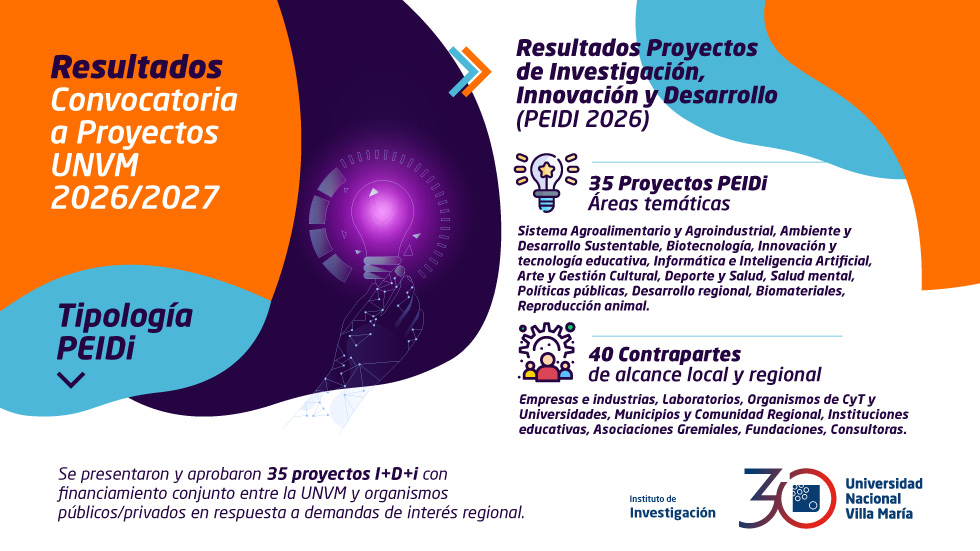 Resultados
Convocatoria a Proyectos UNVM 2026/2027

Tipología PEIDi

Resultados Proyectos de Investigación, Innovación y Desarrollo (PEIDI 2026)

35 Proyectos PEIDi
Áreas temáticas

Sistema Agroalimentario y Agroindustrial, Ambiente y Desarrollo Sustentable, Biotecnología, Innovación y tecnología educativa, Informática e Inteligencia Artificial, Arte y Gestión Cultural, Deporte y Salud, Salud mental, Políticas públicas, Desarrollo regional, Biomateriales, Reproducción animal.

40 Contrapartes
de alcance local y regional

Empresas e industrias, Laboratorios, Organismos de CyT y Universidades, Municipios y Comunidad Regional, Instituciones educativas, Asociaciones Gremiales, Fundaciones, Consultoras.

Se presentaron y aprobaron 35 proyectos I+D+i con financiamiento conjunto entre la UNVM y organismos públicos/privados en respuesta a demandas de interés regional.

Instituto de Investigación

30

Universidad Nacional Villa María